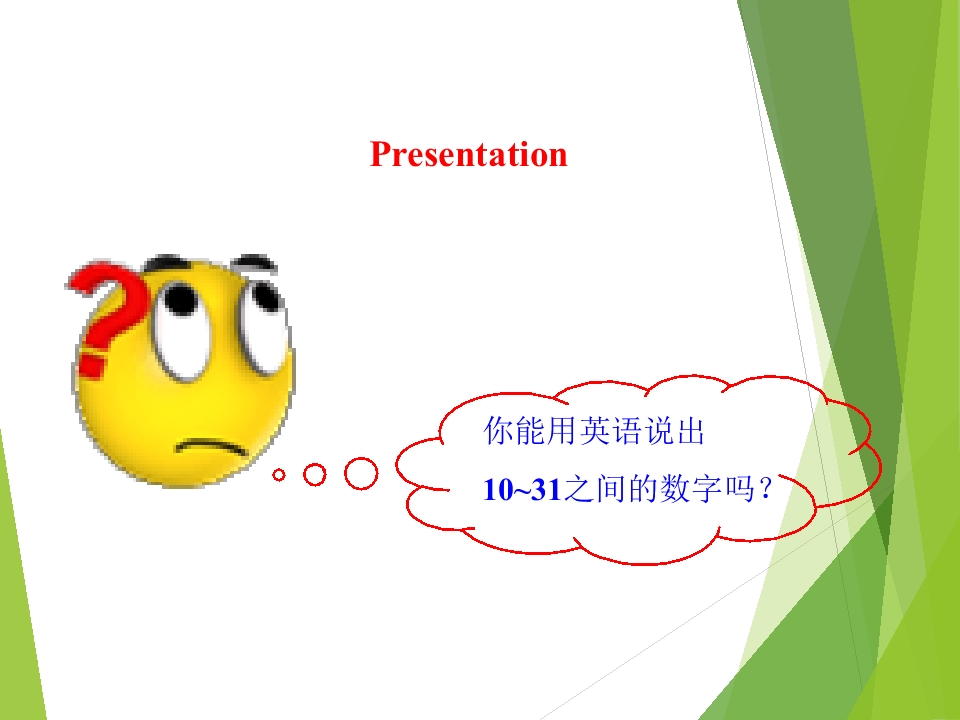 Presentation

你能用英语说出 10~31之间的数字吗？